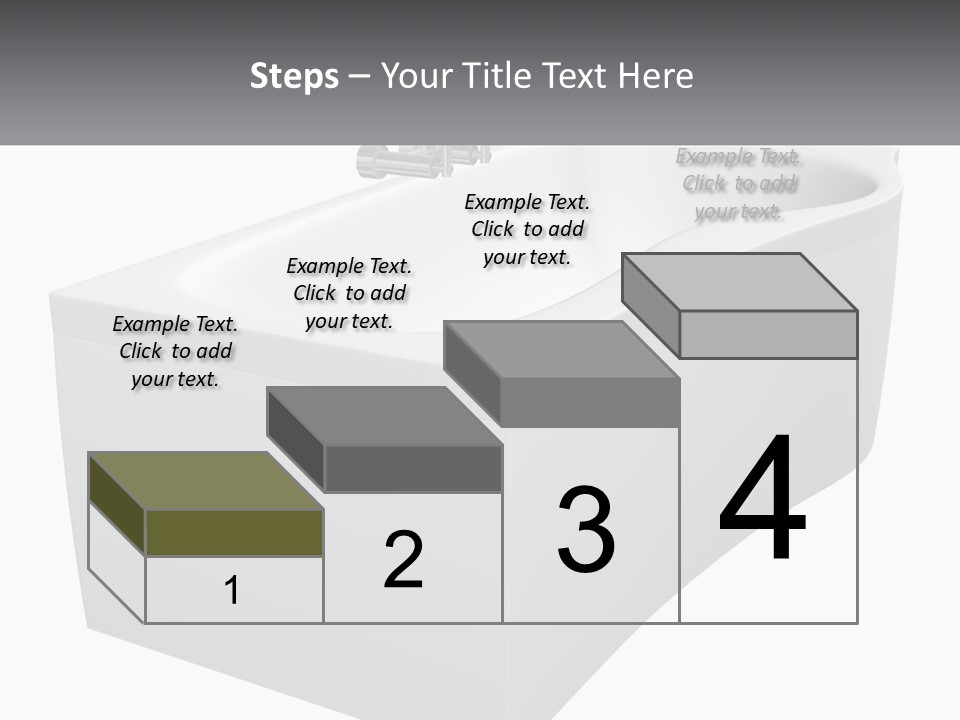 Steps – Your Title Text Here

Example Text. Click to add your text.

Example Text. Click to add your text.

Example Text. Click to add your text.

Example Text. Click to add your text.

1

2

3

4